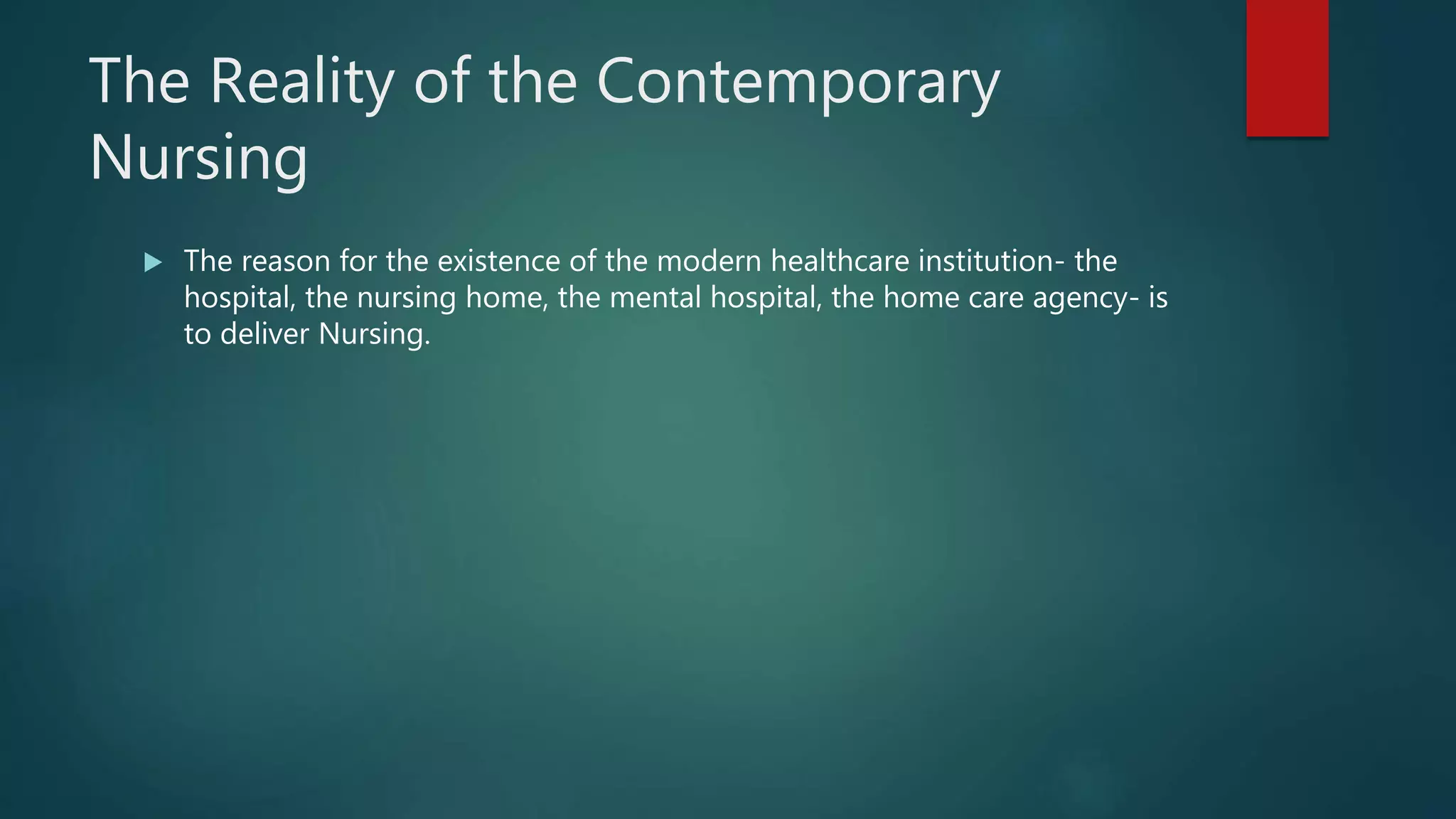 The Reality of the Contemporary Nursing

The reason for the existence of the modern healthcare institution- the hospital, the nursing home, the mental hospital, the home care agency- is to deliver Nursing.